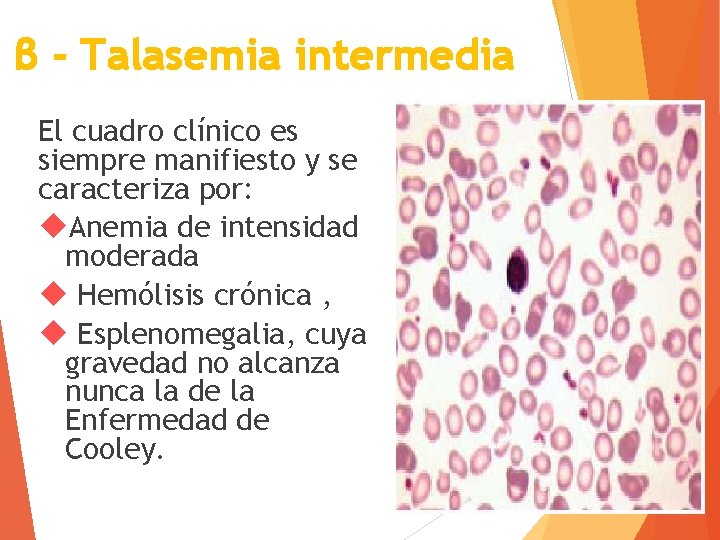 β - Talasemia intermedia

El cuadro clínico es siempre manifiesto y se caracteriza por:

◆Anemia de intensidad moderada

◆ Hemólisis crónica ,

◆ Esplenomegalia, cuya gravedad no alcanza nunca la de la Enfermedad de Cooley.